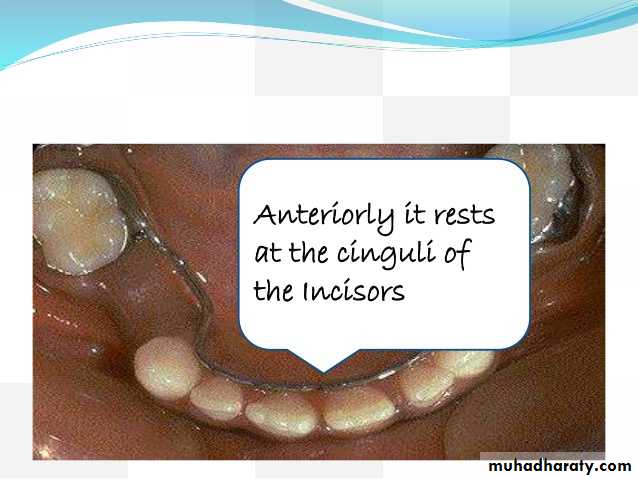 Anteriorly it rests at the cinguli of the Incisors

muhadharaty.com